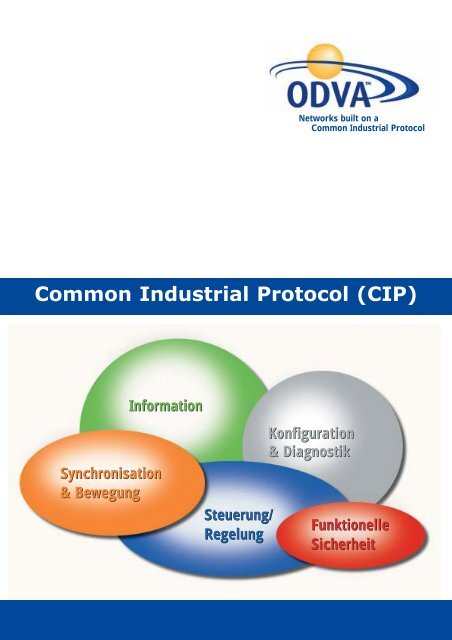 ODVA™
Networks built on a Common Industrial Protocol

Common Industrial Protocol (CIP)

Information

Konfiguration & Diagnostik

Synchronisation & Bewegung

Steuerung/ Regelung

Funktionelle Sicherheit